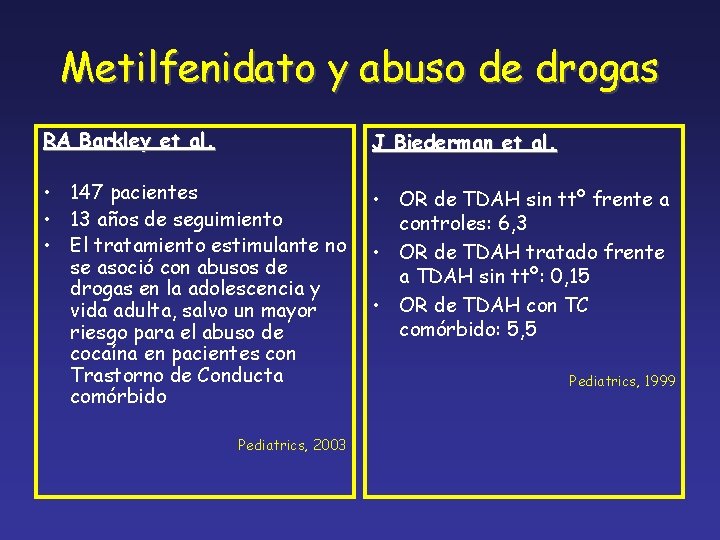 Metilfenidato y abuso de drogas

RA Barkley et al.

• 147 pacientes
• 13 años de seguimiento
• El tratamiento estimulante no se asoció con abusos de drogas en la adolescencia y vida adulta, salvo un mayor riesgo para el abuso de cocaína en pacientes con Trastorno de Conducta comórbido

Pediatrics, 2003

J Biederman et al.

• OR de TDAH sin ttº frente a controles: 6,3
• OR de TDAH tratado frente a TDAH sin ttº: 0,15
• OR de TDAH con TC comórbido: 5,5

Pediatrics, 1999